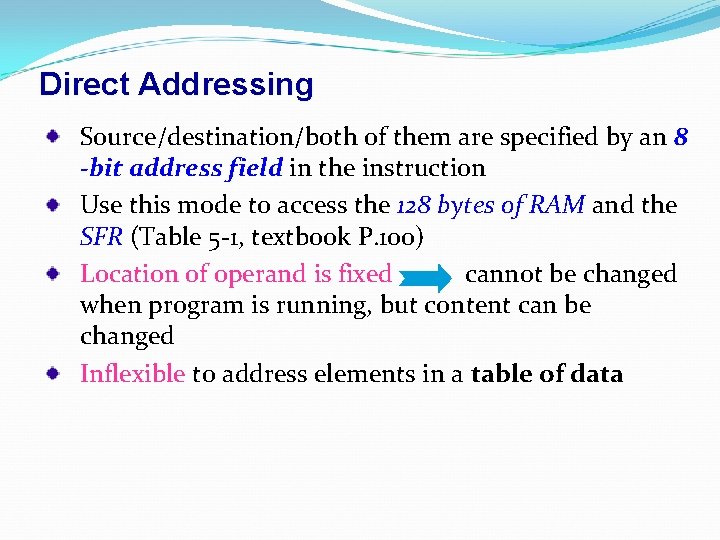 Direct Addressing

Source/destination/both of them are specified by an 8 -bit address field in the instruction

Use this mode to access the 128 bytes of RAM and the SFR (Table 5-1, textbook P.100)

Location of operand is fixed cannot be changed when program is running, but content can be changed

Inflexible to address elements in a table of data